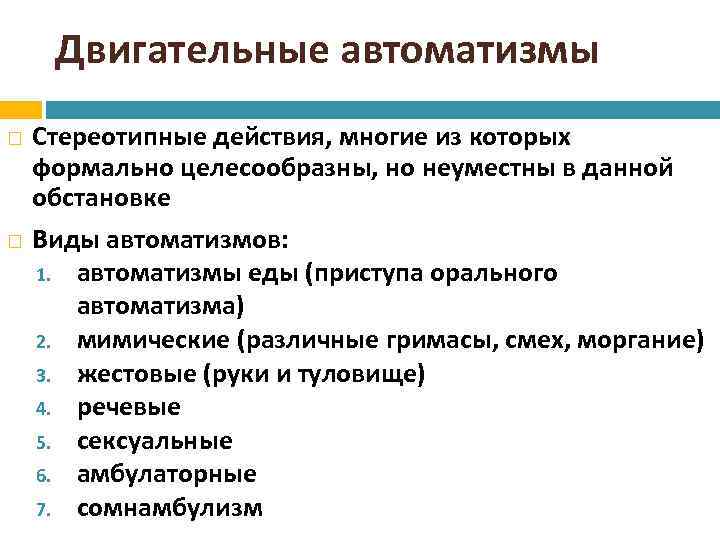 Двигательные автоматизмы

Стереотипные действия, многие из которых формально целесообразны, но неуместны в данной обстановке

Виды автоматизмов:

1. автоматизмы еды (приступа орального автоматизма)
2. мимические (различные гримасы, смех, моргание)
3. жестовые (руки и туловище)
4. речевые
5. сексуальные
6. амбулаторные
7. сомнамбулизм